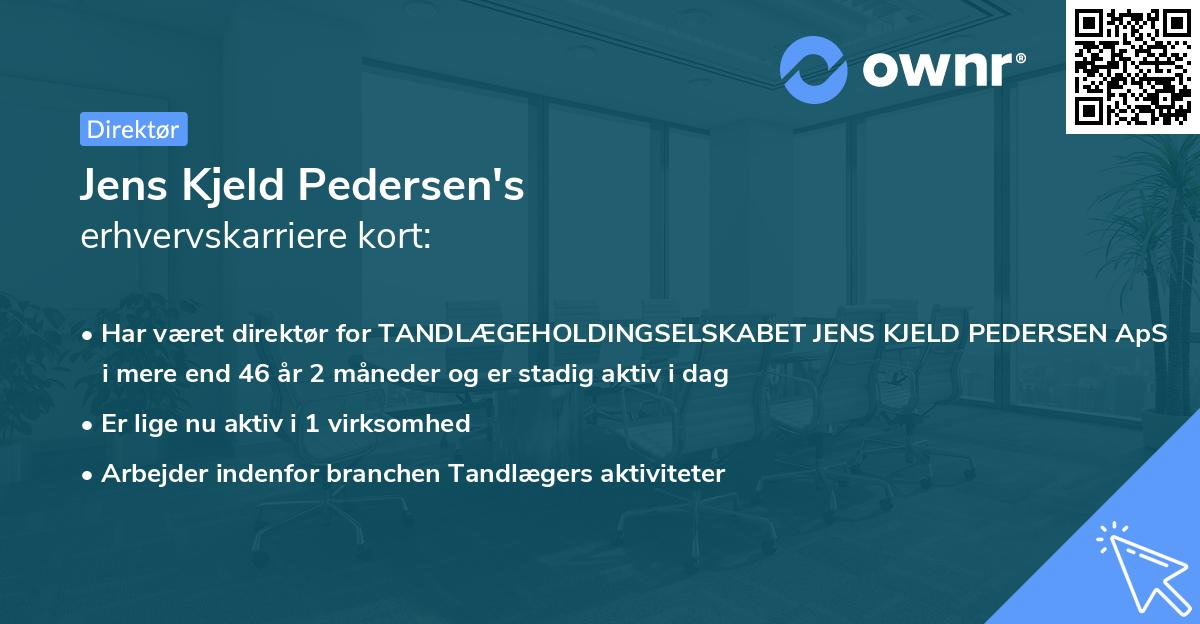 ownr®

Direktør

Jens Kjeld Pedersen's

erhvervskarriere kort:

• Har været direktør for TANDLÆGEHOLDINGSELSKABET JENS KJELD PEDERSEN ApS i mere end 46 år 2 måneder og er stadig aktiv i dag

• Er lige nu aktiv i 1 virksomhed

• Arbejder indenfor branchen Tandlægers aktiviteter